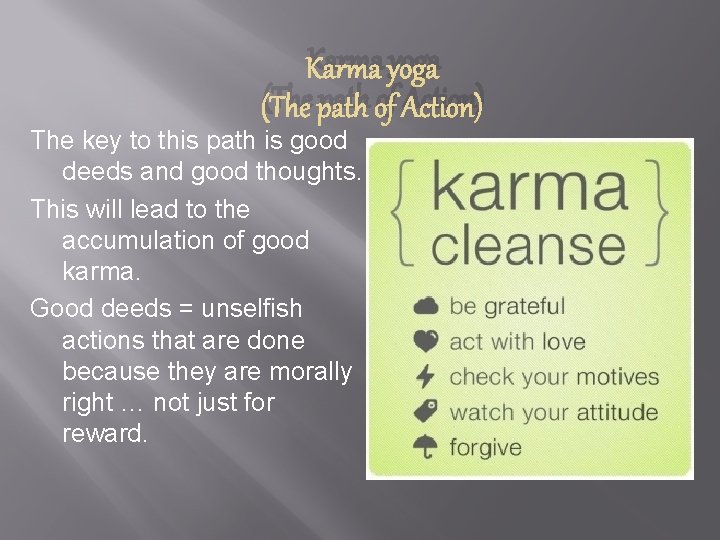 Karma yoga
(The path of Action)

The key to this path is good deeds and good thoughts.

This will lead to the accumulation of good karma.

Good deeds = unselfish actions that are done because they are morally right … not just for reward.

{ karma cleanse }

be grateful
act with love
check your motives
watch your attitude
forgive